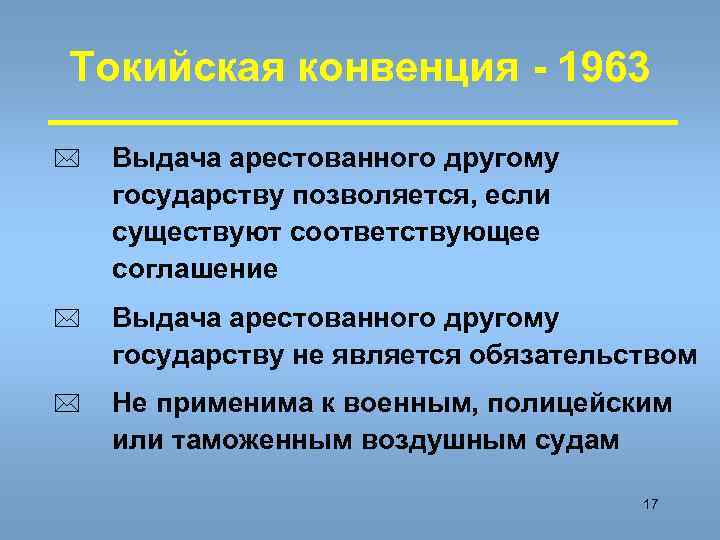 Токийская конвенция - 1963

Выдача арестованного другому государству позволяется, если существуют соответствующее соглашение

Выдача арестованного другому государству не является обязательством

Не применима к военным, полицейским или таможенным воздушным судам

17